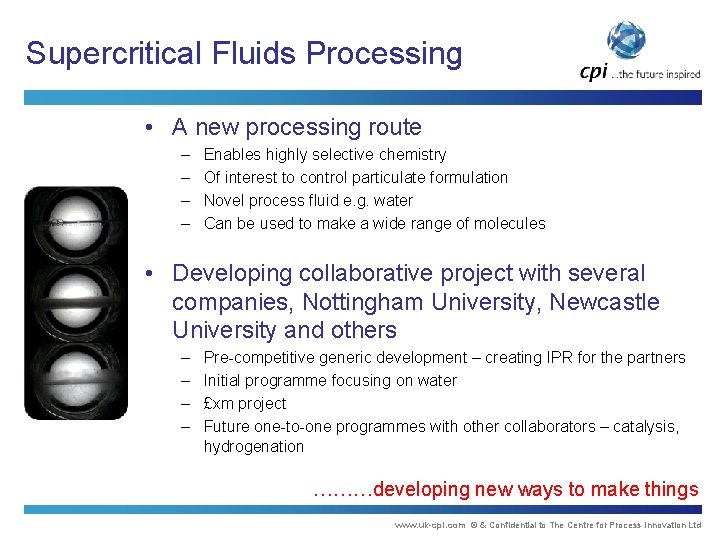 Supercritical Fluids Processing

cpi ...the future inspired

• A new processing route
– Enables highly selective chemistry
– Of interest to control particulate formulation
– Novel process fluid e.g. water
– Can be used to make a wide range of molecules

• Developing collaborative project with several companies, Nottingham University, Newcastle University and others
– Pre-competitive generic development – creating IPR for the partners
– Initial programme focusing on water
– £xm project
– Future one-to-one programmes with other collaborators – catalysis, hydrogenation

………developing new ways to make things

www.uk-cpi.com © & Confidential to The Centre for Process Innovation Ltd